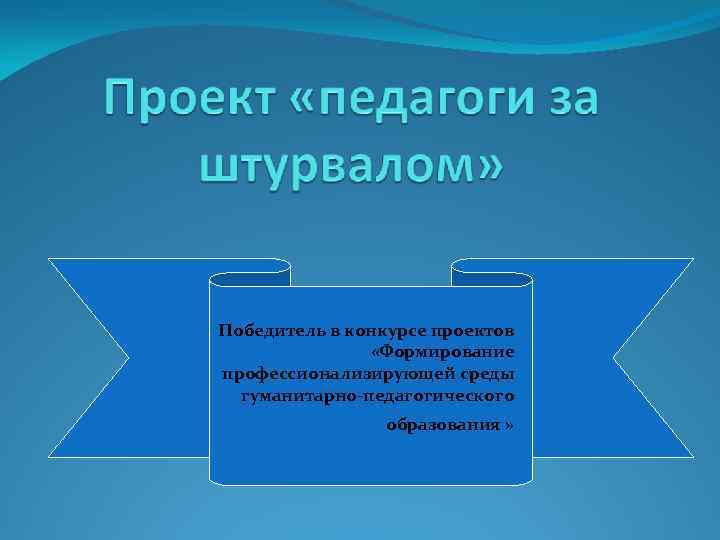 Проект «педагоги за штурвалом»

Победитель в конкурсе проектов «Формирование профессионализирующей среды гуманитарно-педагогического образования »